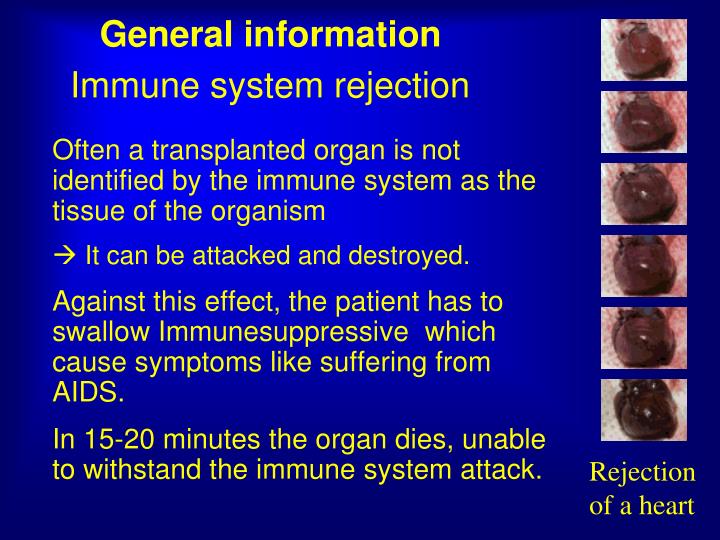 General information

Immune system rejection

Often a transplanted organ is not identified by the immune system as the tissue of the organism

→ It can be attacked and destroyed.

Against this effect, the patient has to swallow Immunesuppressive which cause symptoms like suffering from AIDS.

In 15-20 minutes the organ dies, unable to withstand the immune system attack.

Rejection of a heart